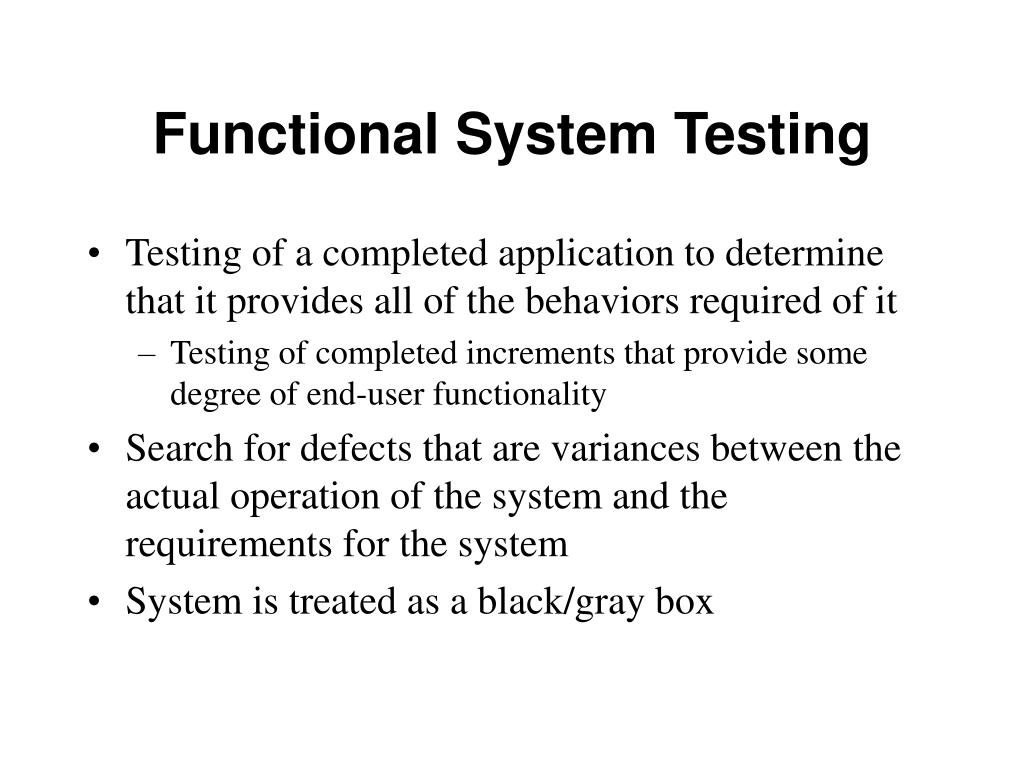 Functional System Testing

• Testing of a completed application to determine that it provides all of the behaviors required of it

– Testing of completed increments that provide some degree of end-user functionality

• Search for defects that are variances between the actual operation of the system and the requirements for the system

• System is treated as a black/gray box